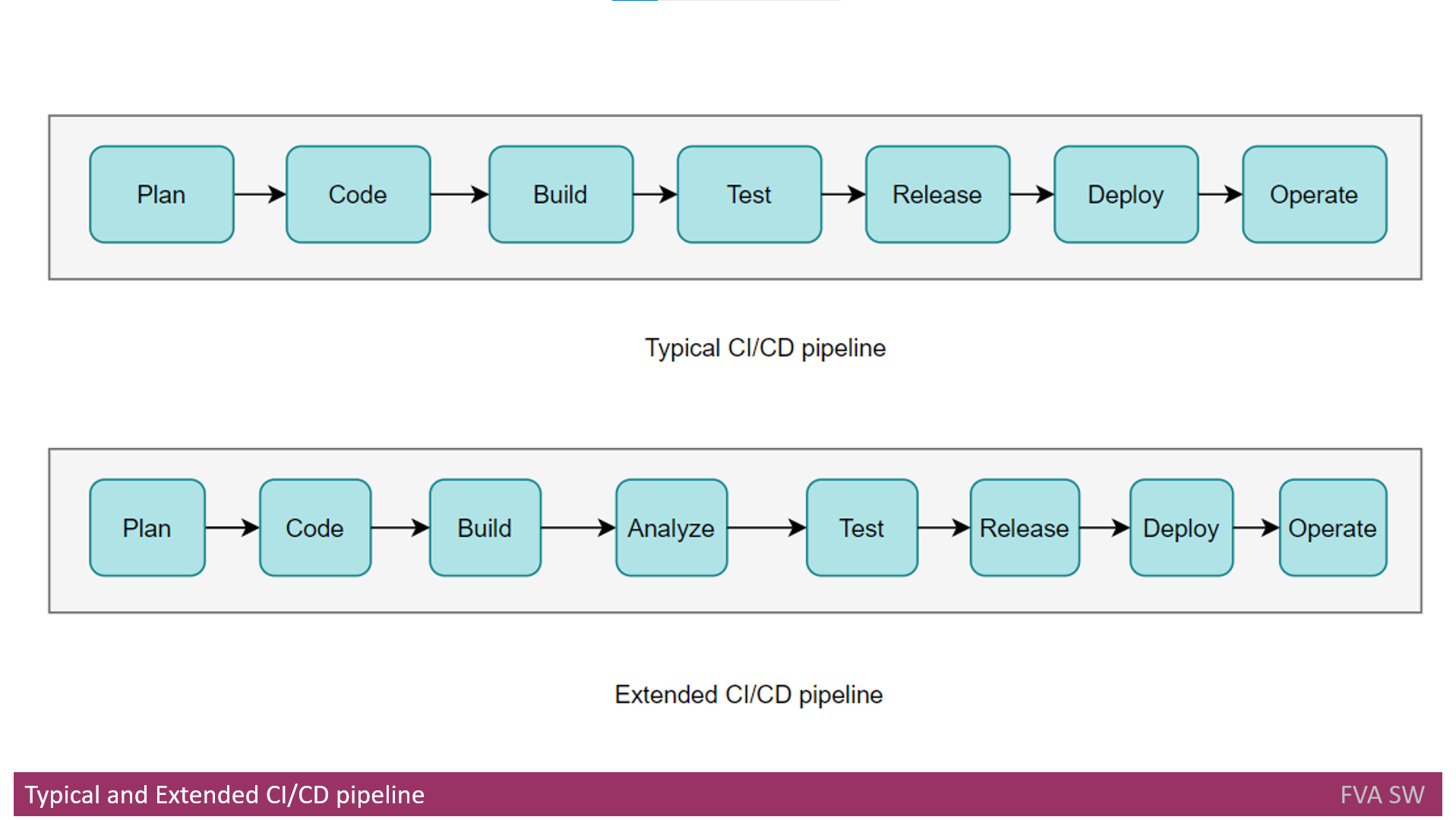 Plan
Code
Build
Test
Release
Deploy
Operate

Typical CI/CD pipeline

Plan
Code
Build
Analyze
Test
Release
Deploy
Operate

Extended CI/CD pipeline

Typical and Extended CI/CD pipeline

FVA SW